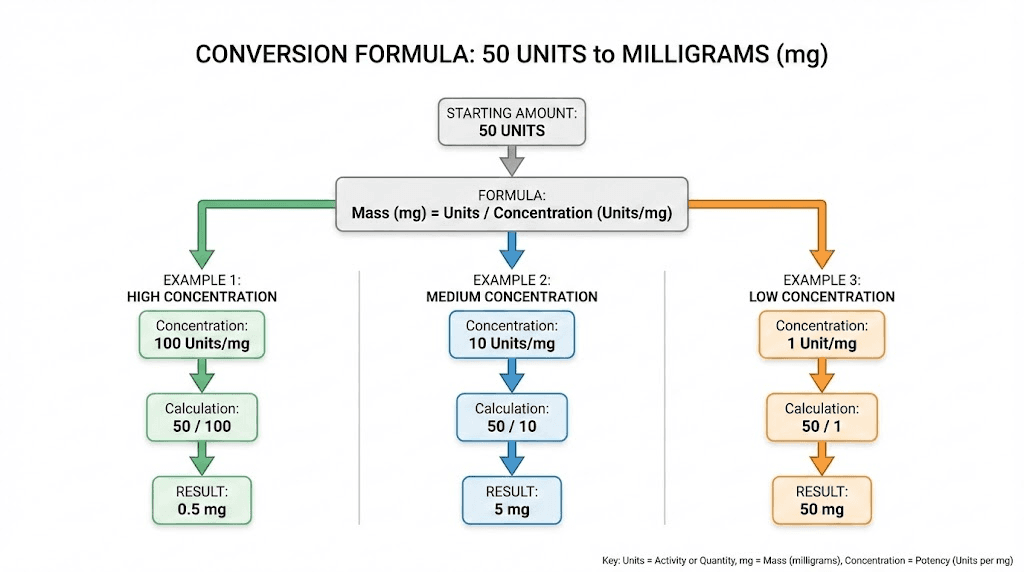 CONVERSION FORMULA: 50 UNITS to MILLIGRAMS (mg)

STARTING AMOUNT:
50 UNITS

FORMULA:
Mass (mg) = Units / Concentration (Units/mg)

EXAMPLE 1:
HIGH CONCENTRATION

Concentration:
100 Units/mg

Calculation:
50 / 100

RESULT:
0.5 mg

EXAMPLE 2:
MEDIUM CONCENTRATION

Concentration:
10 Units/mg

Calculation:
50 / 10

RESULT:
5 mg

EXAMPLE 3:
LOW CONCENTRATION

Concentration:
1 Unit/mg

Calculation:
50 / 1

RESULT:
50 mg

Key: Units = Activity or Quantity, mg = Mass (milligrams), Concentration = Potency (Units per mg)